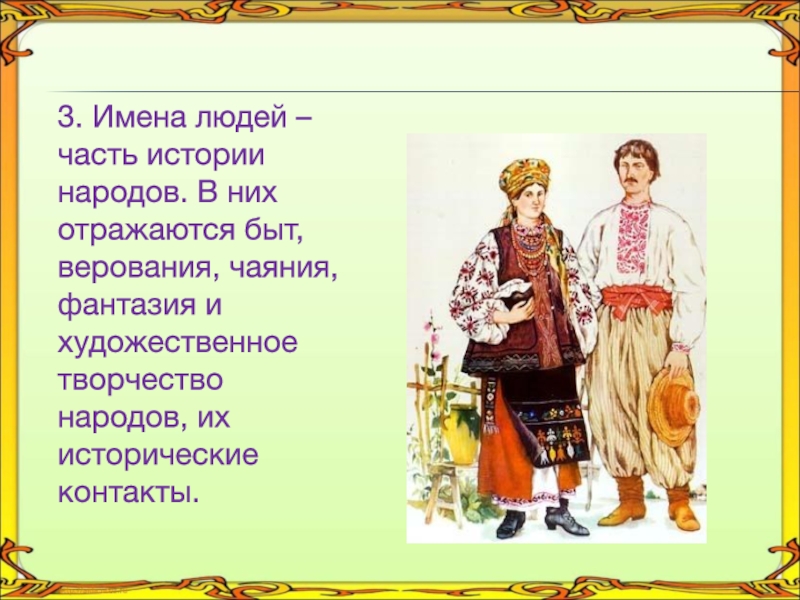 3. Имена людей – часть истории народов. В них отражаются быт, верования, чаяния, фантазия и художественное творчество народов, их исторические контакты.